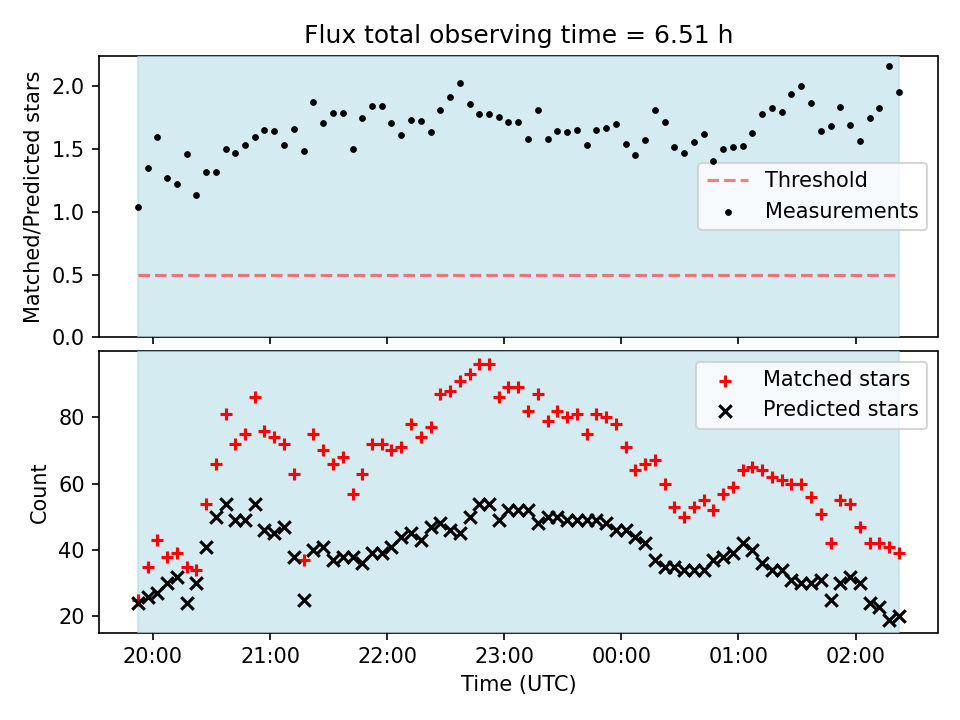 Flux total observing time = 6.51 h

Matched/Predicted stars

2.0
1.5
1.0
0.5
0.0

Threshold
Measurements

Count

80
60
40
20

Matched stars
Predicted stars

20:00
21:00
22:00
23:00
00:00
01:00
02:00

Time (UTC)